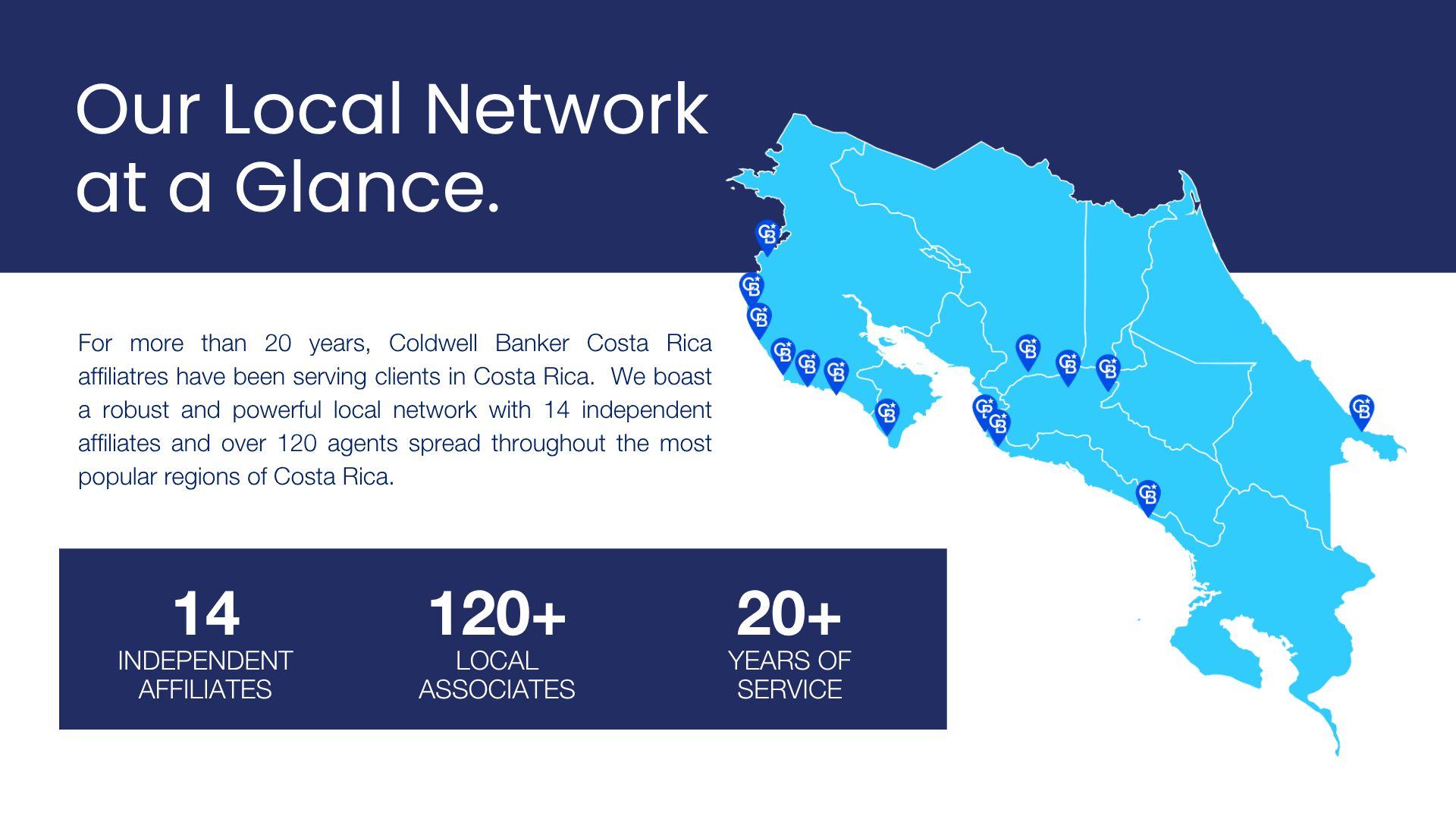 Our Local Network at a Glance.

For more than 20 years, Coldwell Banker Costa Rica affiliatres have been serving clients in Costa Rica. We boast a robust and powerful local network with 14 independent affiliates and over 120 agents spread throughout the most popular regions of Costa Rica.

14
INDEPENDENT AFFILIATES

120+
LOCAL ASSOCIATES

20+
YEARS OF SERVICE